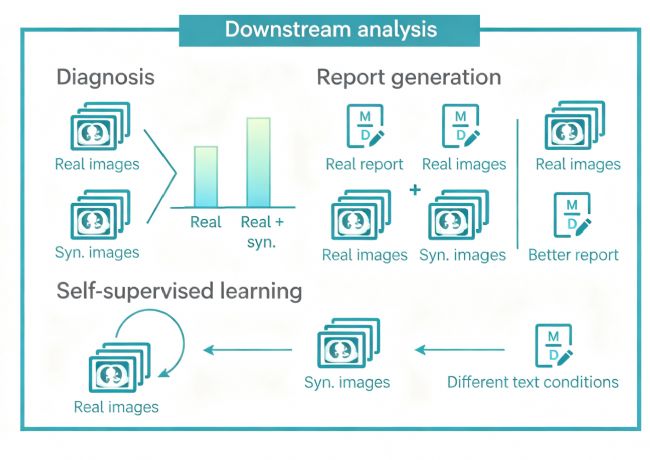 Downstream analysis

Diagnosis

Real images

Syn. images

Real

Real + syn.

Report generation

M
D
Real report

M
D
Real images

+

Real images

Syn. images

Real images

M
D
Better report

Self-supervised learning

Real images

Syn. images

M
D
Different text conditions